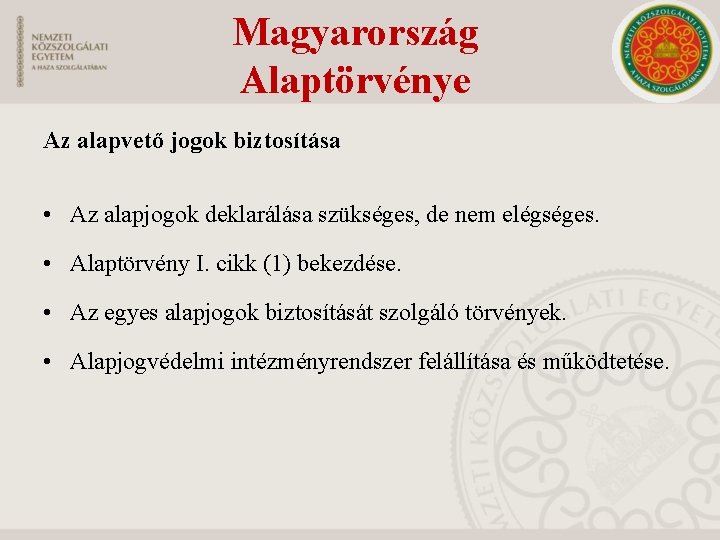 NEMZETI KÖZSZOLGÁLATI EGYETEM
A HAZA SZOLGÁLATÁBAN

Magyarország Alaptörvénye

NEMZETI KÖZSZOLGÁLATI EGYETEM
A HAZA SZOLGÁLATÁBAN

Az alapvető jogok biztosítása

• Az alapjogok deklarálása szükséges, de nem elégséges.

• Alaptörvény I. cikk (1) bekezdése.

• Az egyes alapjogok biztosítását szolgáló törvények.

• Alapjogvédelmi intézményrendszer felállítása és működtetése.

NEMZETI KÖZSZOLGÁLATI EGYETEM